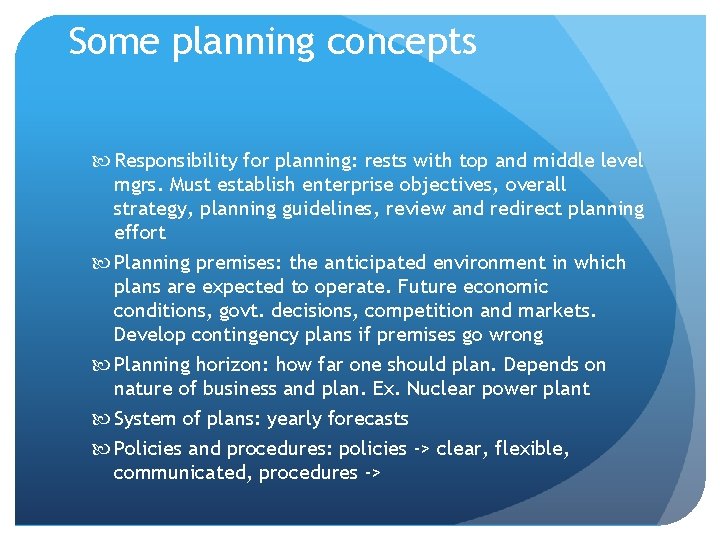 Some planning concepts

Responsibility for planning: rests with top and middle level mgrs. Must establish enterprise objectives, overall strategy, planning guidelines, review and redirect planning effort

Planning premises: the anticipated environment in which plans are expected to operate. Future economic conditions, govt. decisions, competition and markets. Develop contingency plans if premises go wrong

Planning horizon: how far one should plan. Depends on nature of business and plan. Ex. Nuclear power plant

System of plans: yearly forecasts

Policies and procedures: policies -> clear, flexible, communicated, procedures ->